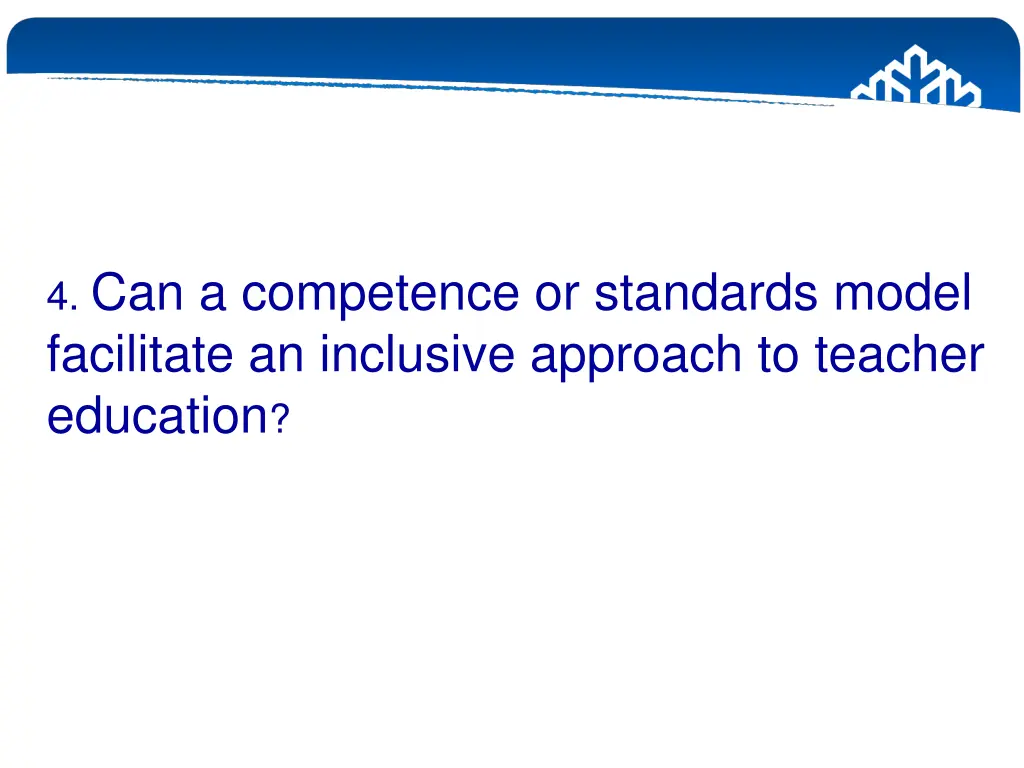 4. Can a competence or standards model facilitate an inclusive approach to teacher education?